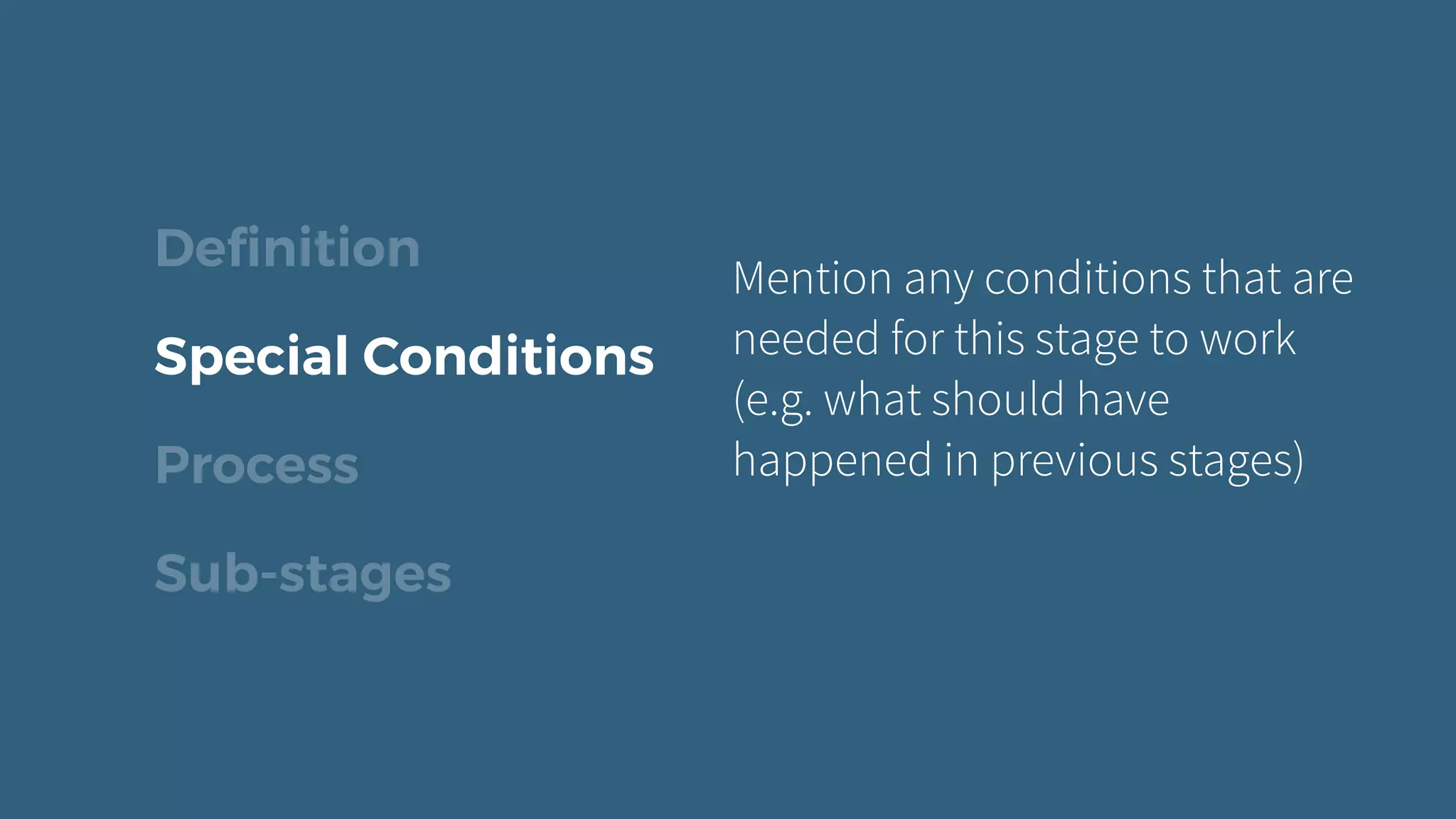 Definition

Special Conditions

Process

Sub-stages

Mention any conditions that are needed for this stage to work (e.g. what should have happened in previous stages)